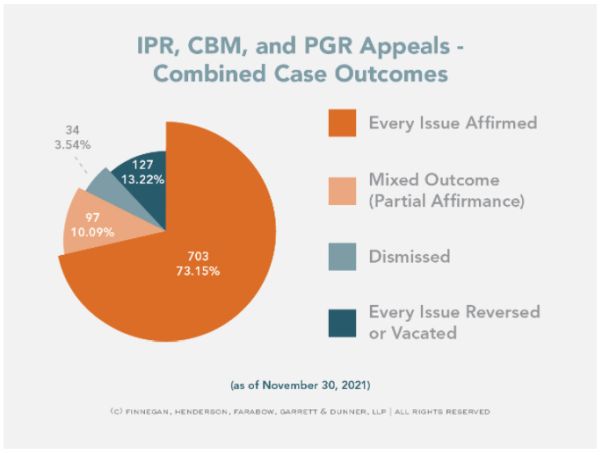 IPR, CBM, and PGR Appeals - Combined Case Outcomes

34
3.54%

127
13.22%

97
10.09%

703
73.15%

Every Issue Affirmed

Mixed Outcome (Partial Affirmance)

Dismissed

Every Issue Reversed or Vacated

(as of November 30, 2021)

(C) FINNEGAN, HENDERSON, FARABOW, GARRETT & DUNNER, LLP | ALL RIGHTS RESERVED